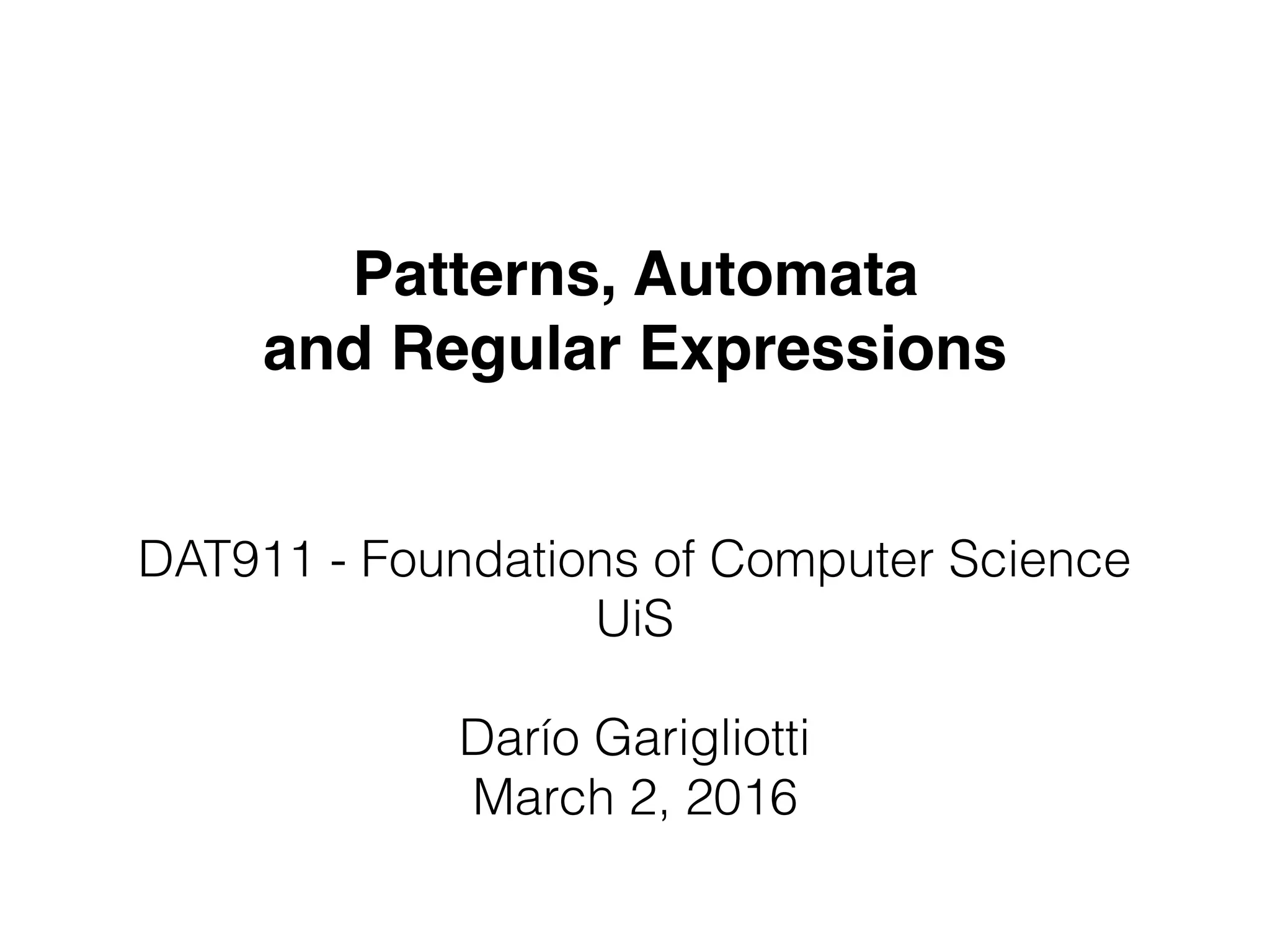 Patterns, Automata
and Regular Expressions

DAT911 - Foundations of Computer Science
UiS

Darío Garigliotti
March 2, 2016